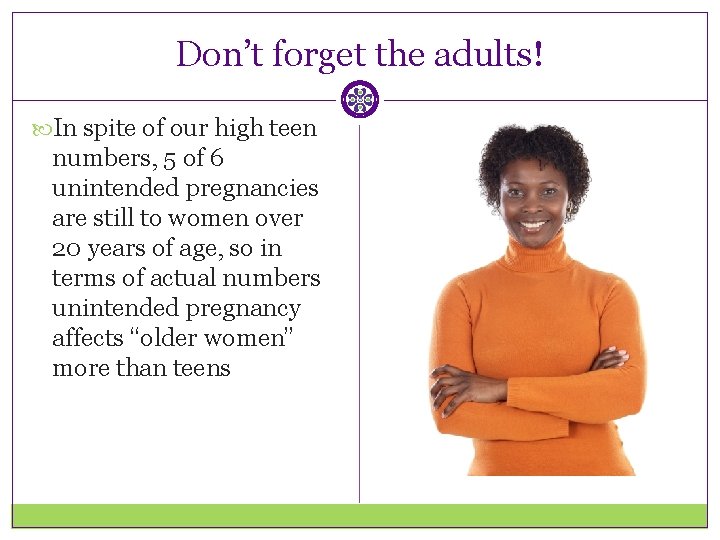 Don't forget the adults!

In spite of our high teen numbers, 5 of 6 unintended pregnancies are still to women over 20 years of age, so in terms of actual numbers unintended pregnancy affects "older women" more than teens